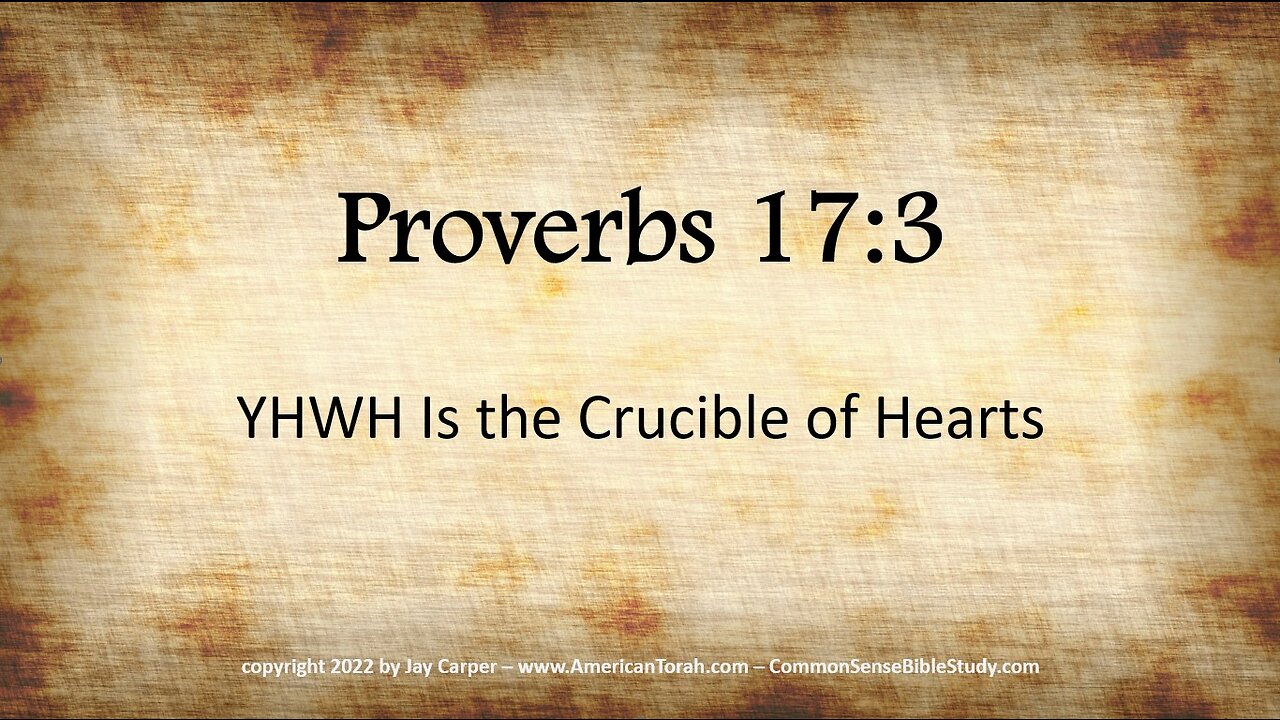 Proverbs 17:3

YHWH Is the Crucible of Hearts

copyright 2022 by Jay Carper – www.AmericanTorah.com – CommonSenseBibleStudy.com